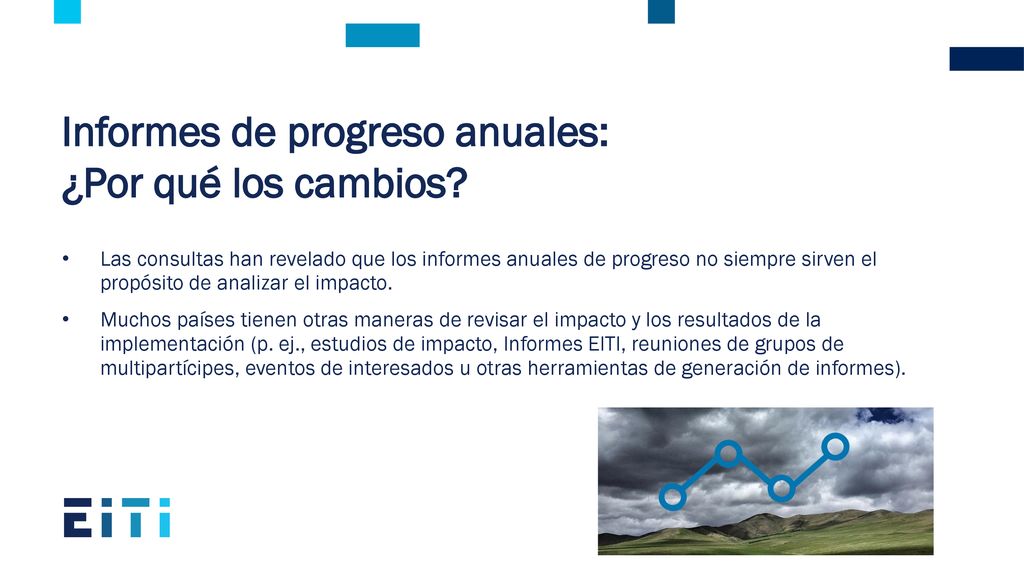 Informes de progreso anuales:
¿Por qué los cambios?

• Las consultas han revelado que los informes anuales de progreso no siempre sirven el propósito de analizar el impacto.

• Muchos países tienen otras maneras de revisar el impacto y los resultados de la implementación (p. ej., estudios de impacto, Informes EITI, reuniones de grupos de multipartícipes, eventos de interesados u otras herramientas de generación de informes).

EITI